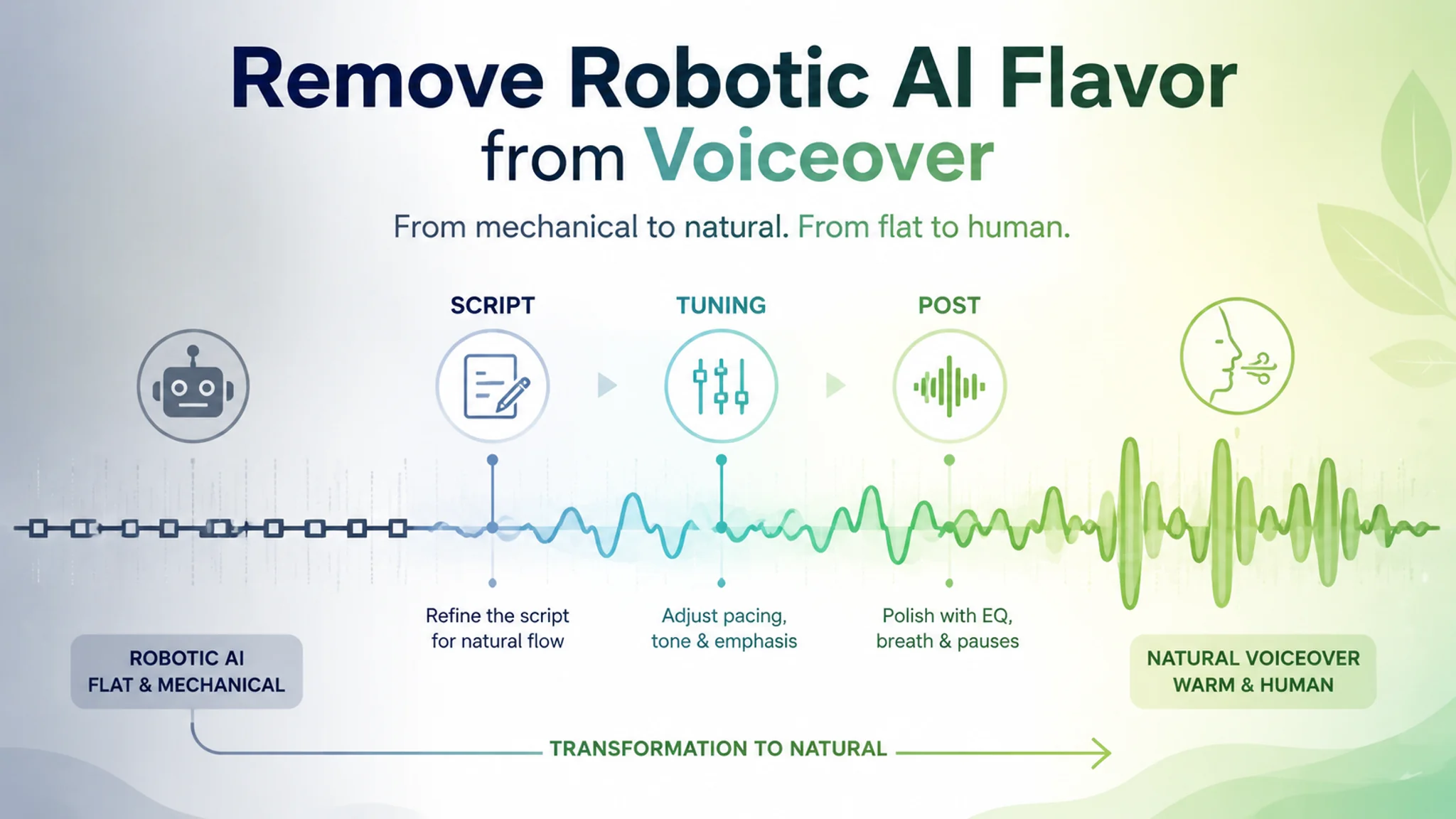 Remove Robotic AI Flavor from Voiceover

From mechanical to natural. From flat to human.

SCRIPT

TUNING

POST

Refine the script for natural flow

Adjust pacing, tone & emphasis

Polish with EQ, breath & pauses

ROBOTIC AI
FLAT & MECHANICAL

NATURAL VOICEOVER
WARM & HUMAN

TRANSFORMATION TO NATURAL